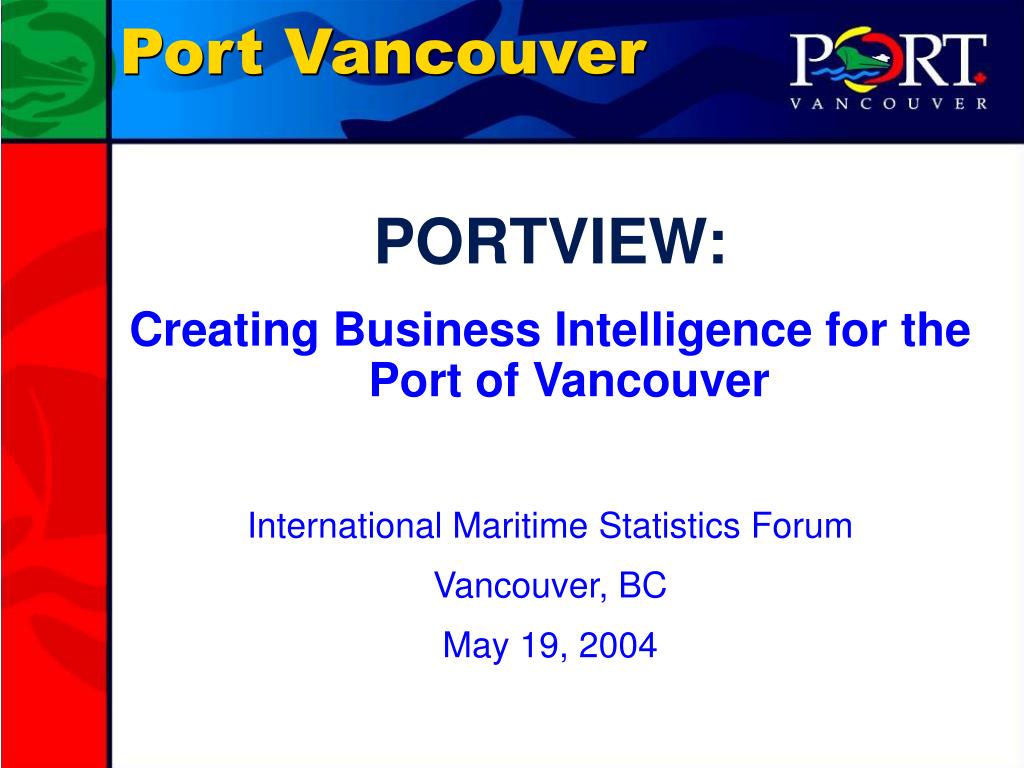 Port Vancouver

PORT
VANCOUVER

PORTVIEW:

Creating Business Intelligence for the Port of Vancouver

International Maritime Statistics Forum

Vancouver, BC

May 19, 2004